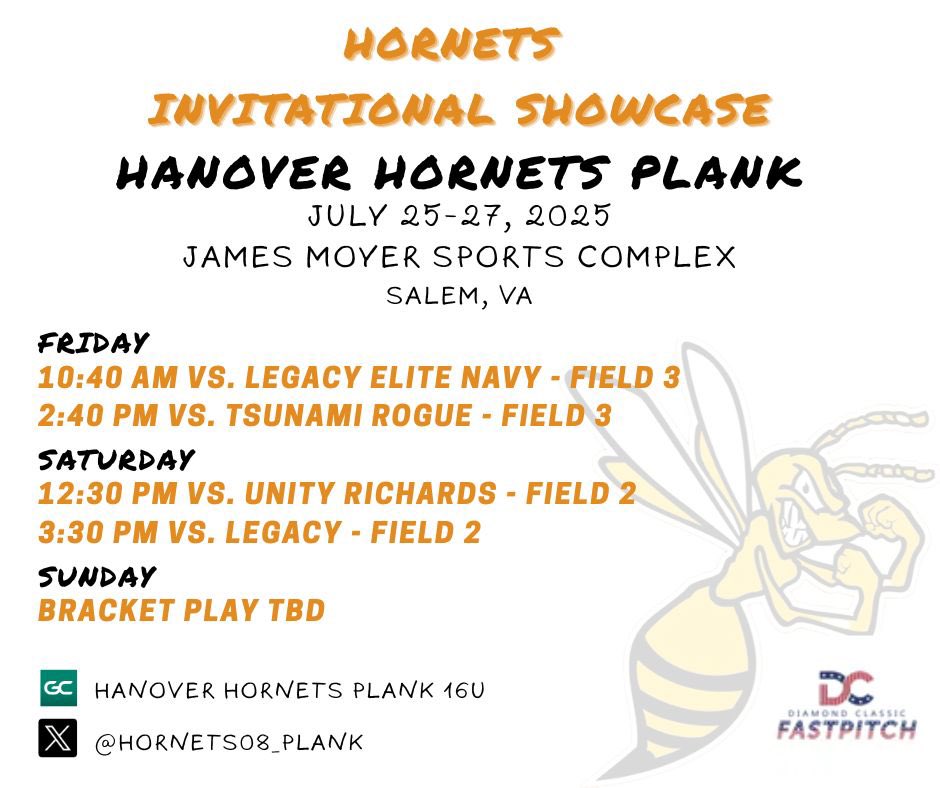 HORNETS
INVITATIONAL SHOWCASE
HANOVER HORNETS PLANK
JULY 25-27, 2025
JAMES MOYER SPORTS COMPLEX
SALEM, VA

FRIDAY
10:40 AM VS. LEGACY ELITE NAVY - FIELD 3
2:40 PM VS. TSUNAMI ROGUE - FIELD 3

SATURDAY
12:30 PM VS. UNITY RICHARDS - FIELD 2
3:30 PM VS. LEGACY - FIELD 2

SUNDAY
BRACKET PLAY TBD

GC HANOVER HORNETS PLANK 16U
@HORNETS08_PLANK

DC
DIAMOND CLASSIC
FASTPITCH